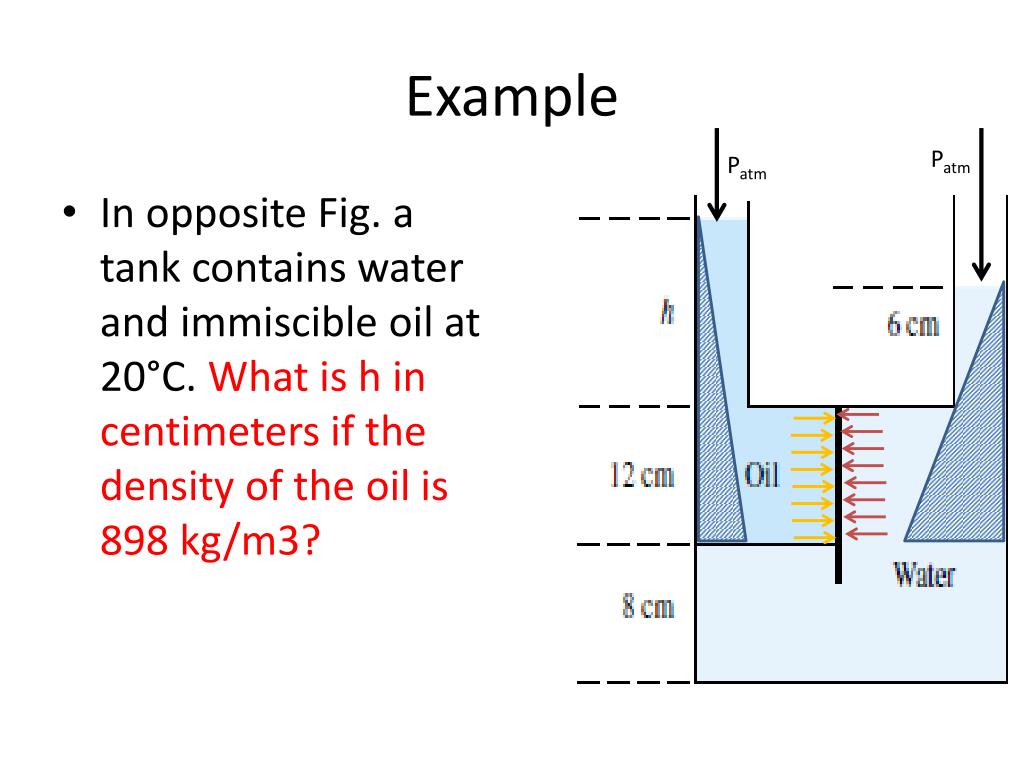 Example

• In opposite Fig. a tank contains water and immiscible oil at 20°C. What is h in centimeters if the density of the oil is 898 kg/m3?

$P_{atm}$

$P_{atm}$

h

6 cm

12 cm

Oil

Water

8 cm